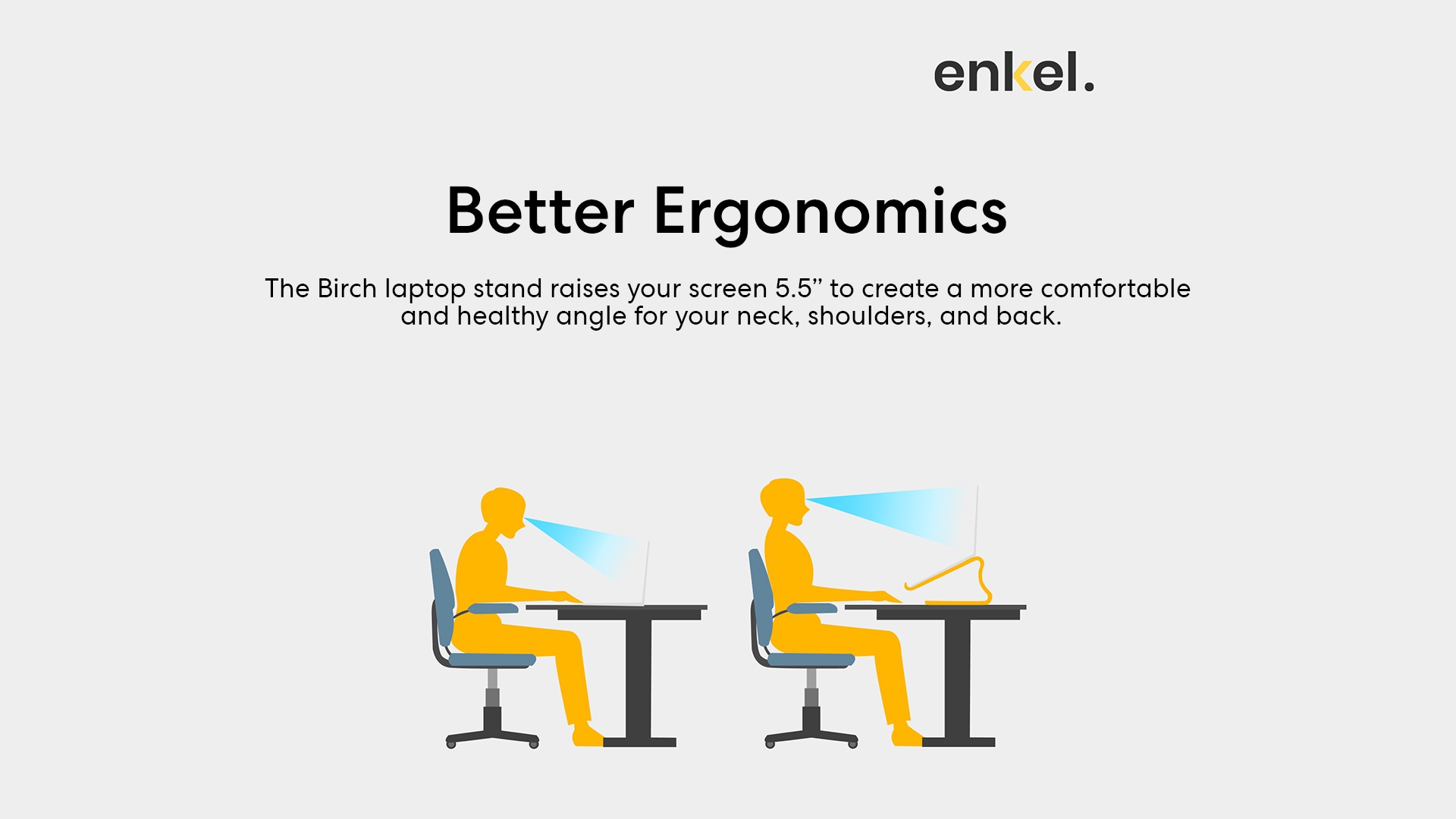 enkel.

Better Ergonomics

The Birch laptop stand raises your screen 5.5” to create a more comfortable and healthy angle for your neck, shoulders, and back.